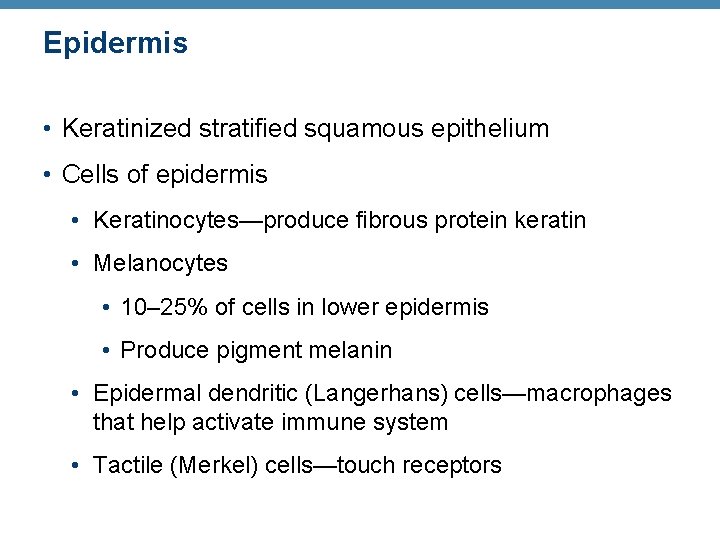 Epidermis

• Keratinized stratified squamous epithelium
• Cells of epidermis
  • Keratinocytes—produce fibrous protein keratin
  • Melanocytes
    • 10–25% of cells in lower epidermis
    • Produce pigment melanin
  • Epidermal dendritic (Langerhans) cells—macrophages that help activate immune system
  • Tactile (Merkel) cells—touch receptors